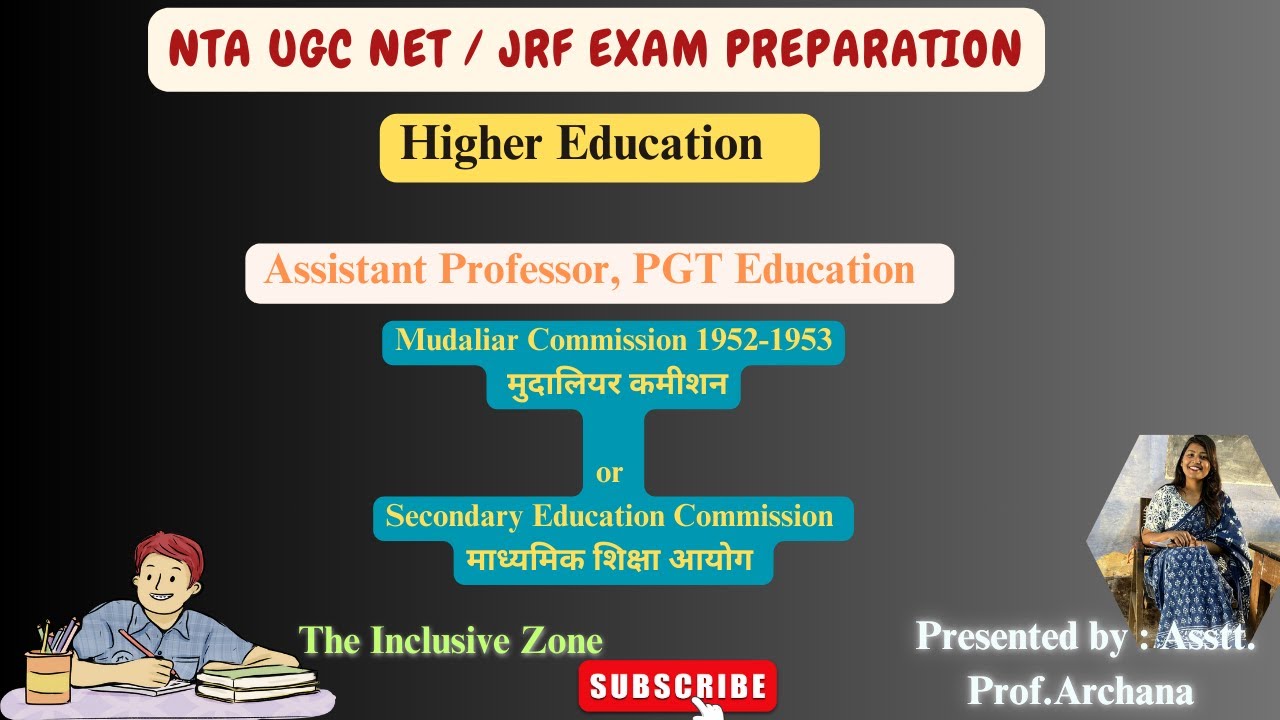 NTA UGC NET / JRF EXAM PREPARATION

Higher Education

Assistant Professor, PGT Education

Mudaliar Commission 1952-1953
मुदालियर कमीशन

or

Secondary Education Commission
माध्यमिक शिक्षा आयोग

The Inclusive Zone

SUBSCRIBE

Presented by : Asstt. Prof.Archana